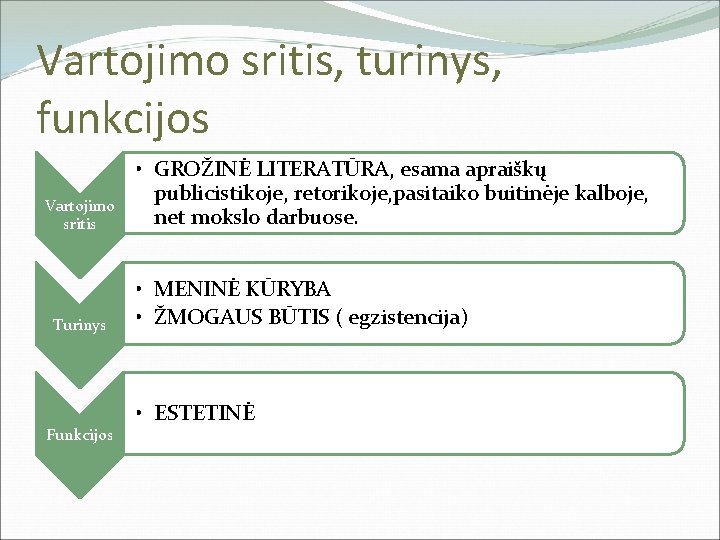 Vartojimo sritis, turinys, funkcijos

Vartojimo sritis

• GROŽINĖ LITERATŪRA, esama apraiškų publicistikoje, retorikoje,pasitaiko buitinėje kalboje, net mokslo darbuose.

Turinys

• MENINĖ KŪRYBA
• ŽMOGAUS BŪTIS ( egzistencija)

Funkcijos

• ESTETINĖ